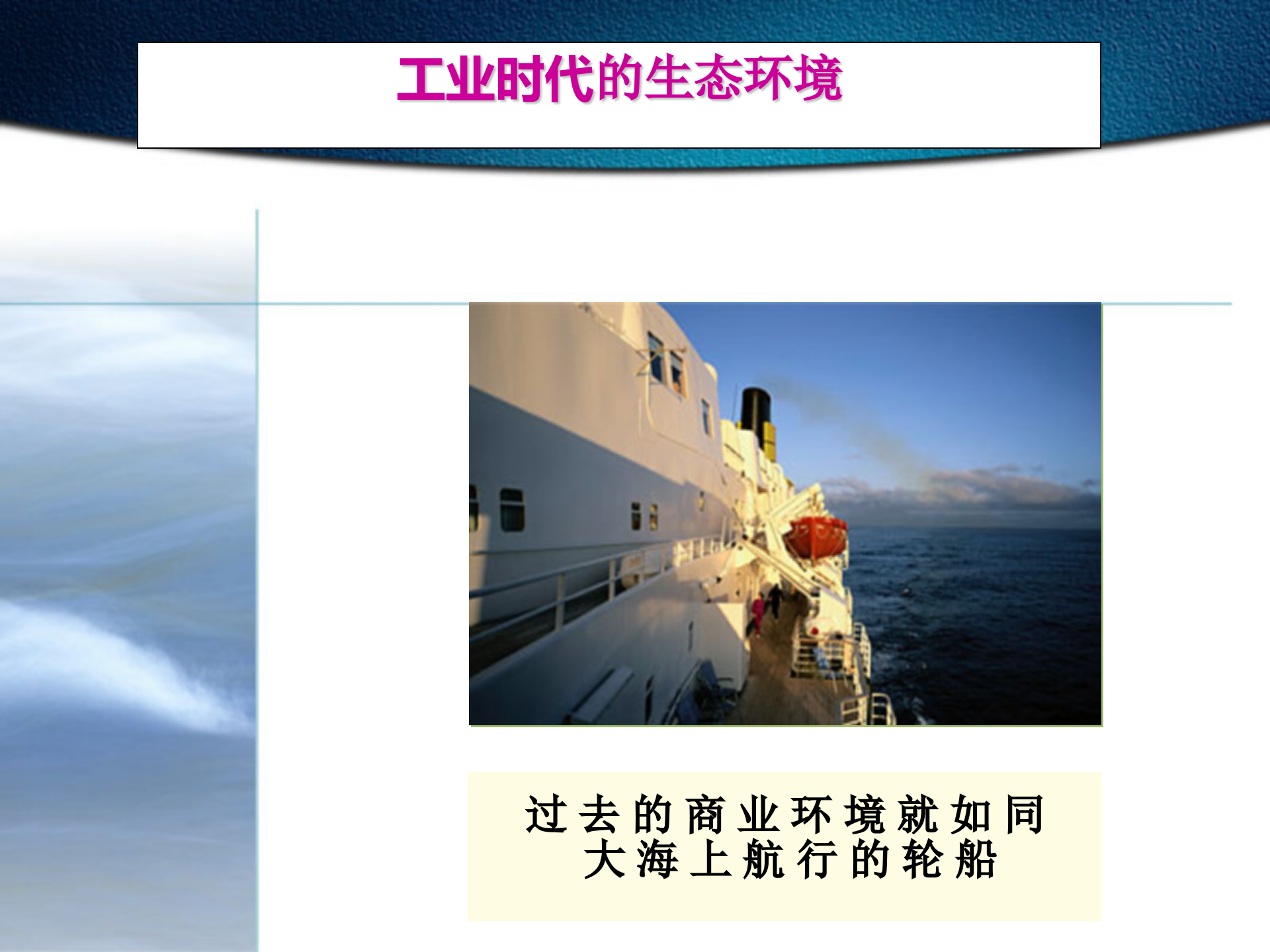 工业时代的生态环境

过去的商业环境就如同大海上航行的轮船